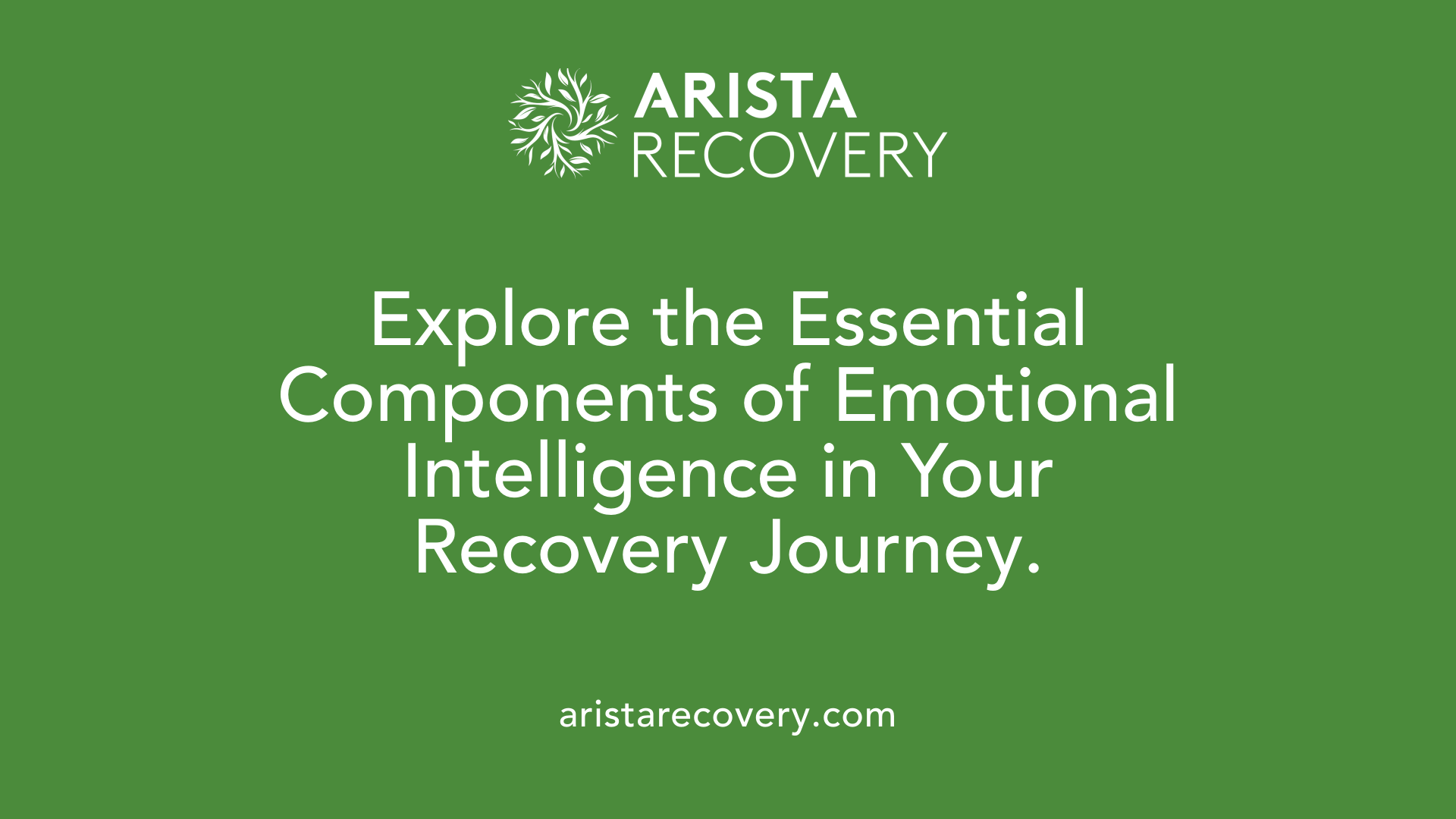 ARISTA
RECOVERY

Explore the Essential Components of Emotional Intelligence in Your Recovery Journey.

aristarecovery.com